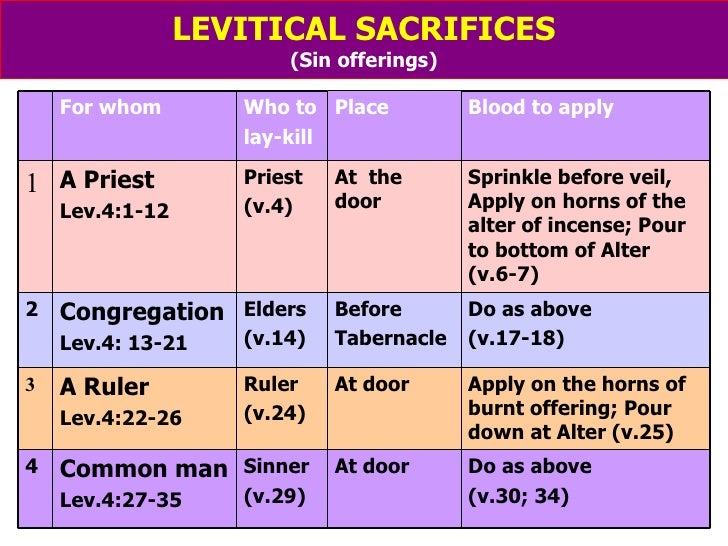 LEVITICAL SACRIFICES
(Sin offerings)

| | For whom | Who to lay-kill | Place | Blood to apply |
|---|---|---|---|---|
| 1 | A Priest Lev.4:1-12 | Priest (v.4) | At the door | Sprinkle before veil, Apply on horns of the alter of incense; Pour to bottom of Alter (v.6-7) |
| 2 | Congregation Lev.4: 13-21 | Elders (v.14) | Before Tabernacle | Do as above (v.17-18) |
| 3 | A Ruler Lev.4:22-26 | Ruler (v.24) | At door | Apply on the horns of burnt offering; Pour down at Alter (v.25) |
| 4 | Common man Lev.4:27-35 | Sinner (v.29) | At door | Do as above (v.30; 34) |